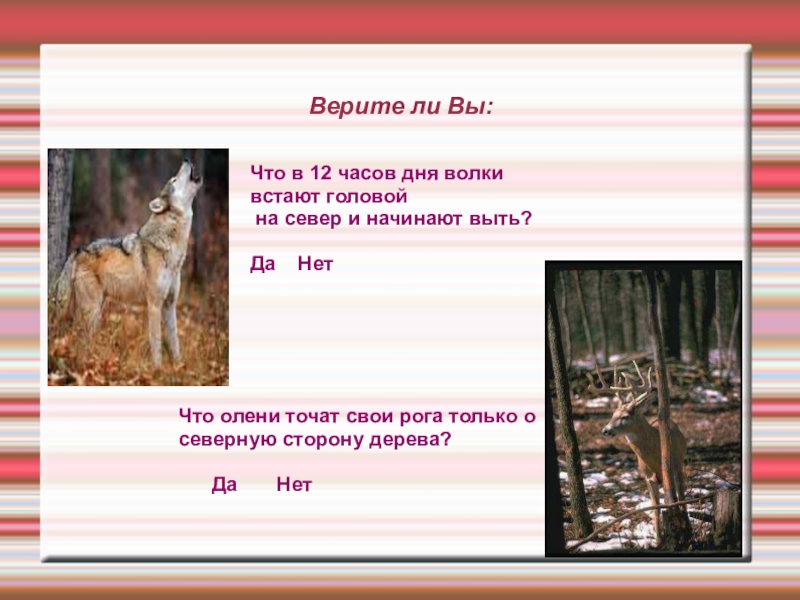 Верите ли Вы:

Что в 12 часов дня волки встают головой на север и начинают выть?

Да Нет

Что олени точат свои рога только о северную сторону дерева?

Да Нет